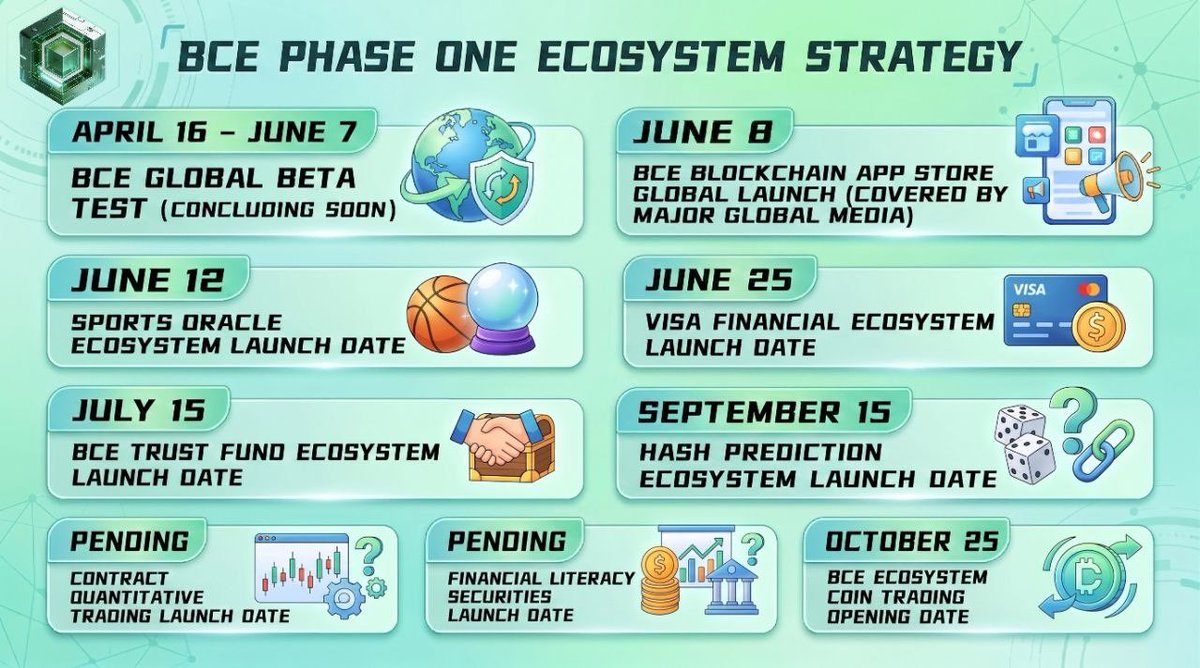 BCE PHASE ONE ECOSYSTEM STRATEGY

APRIL 16 - JUNE 7
BCE GLOBAL BETA TEST (CONCLUDING SOON)

JUNE 8
BCE BLOCKCHAIN APP STORE GLOBAL LAUNCH (COVERED BY MAJOR GLOBAL MEDIA)

JUNE 12
SPORTS ORACLE ECOSYSTEM LAUNCH DATE

JUNE 25
VISA FINANCIAL ECOSYSTEM LAUNCH DATE

VISA

JULY 15
BCE TRUST FUND ECOSYSTEM LAUNCH DATE

SEPTEMBER 15
HASH PREDICTION ECOSYSTEM LAUNCH DATE

PENDING
CONTRACT QUANTITATIVE TRADING LAUNCH DATE

PENDING
FINANCIAL LITERACY SECURITIES LAUNCH DATE

OCTOBER 25
BCE ECOSYSTEM COIN TRADING OPENING DATE